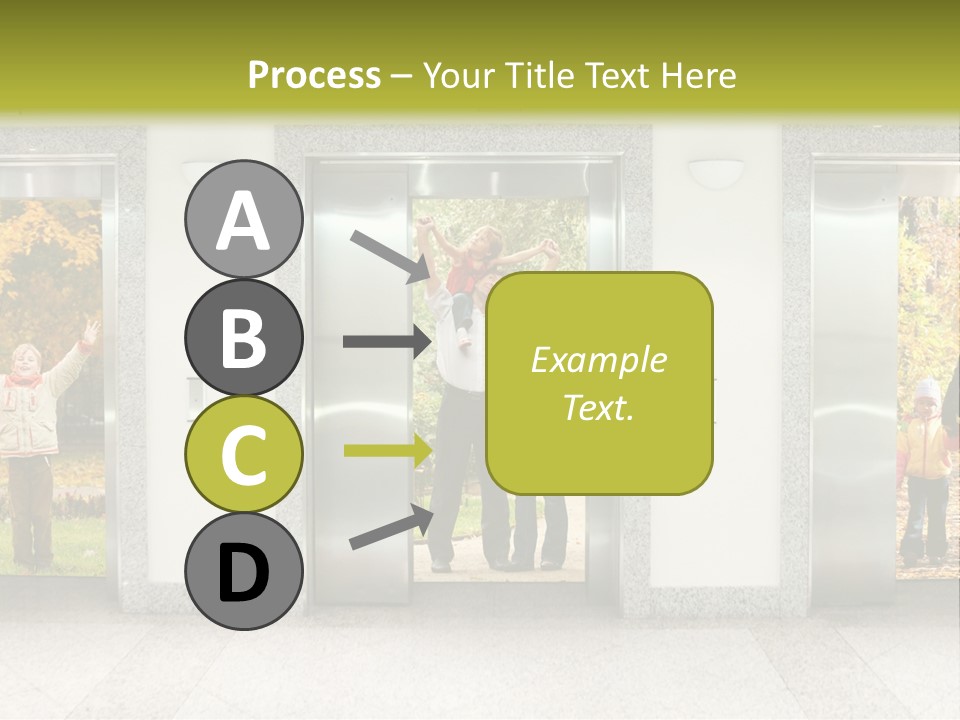 Process – Your Title Text Here

A

B

C

D

Example Text.